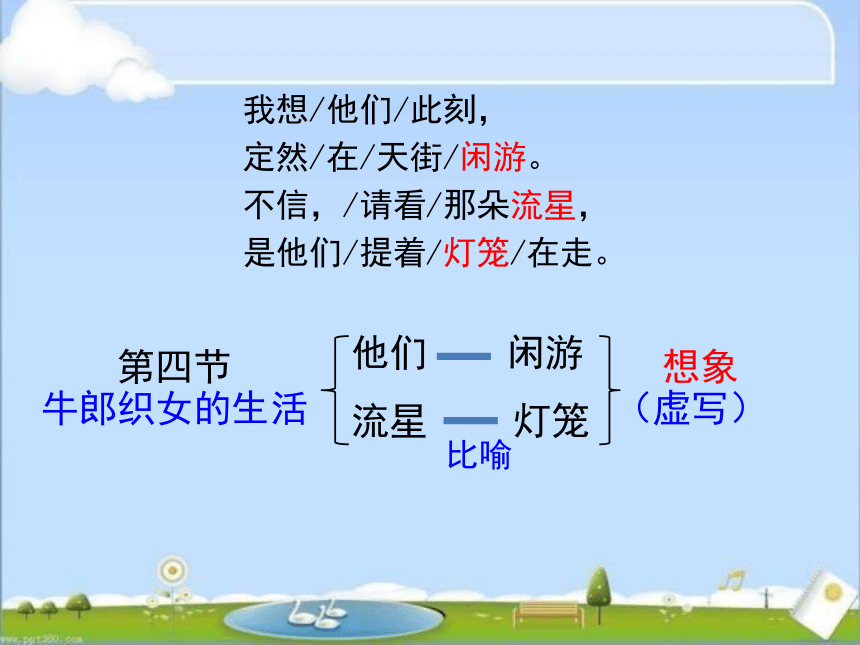 我想/他们/此刻，
定然/在/天街/闲游。
不信，/请看/那朵流星，
是他们/提着/灯笼/在走。

第四节
牛郎织女的生活

他们 — 闲游
流星 — 灯笼
比喻

想象
（虚写）

www.ppt360.com